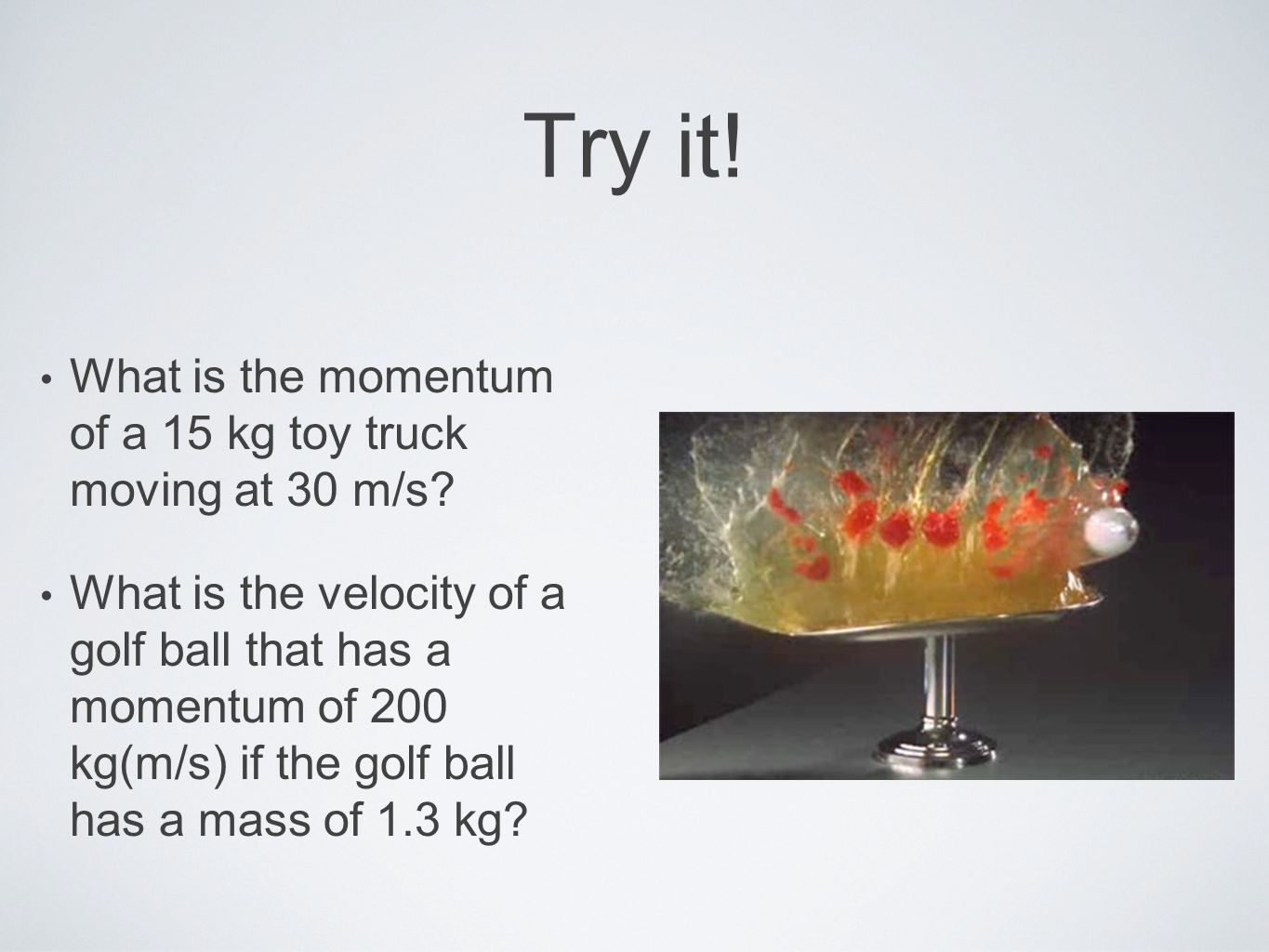 Try it!

• What is the momentum of a 15 kg toy truck moving at 30 m/s?

• What is the velocity of a golf ball that has a momentum of 200 kg(m/s) if the golf ball has a mass of 1.3 kg?